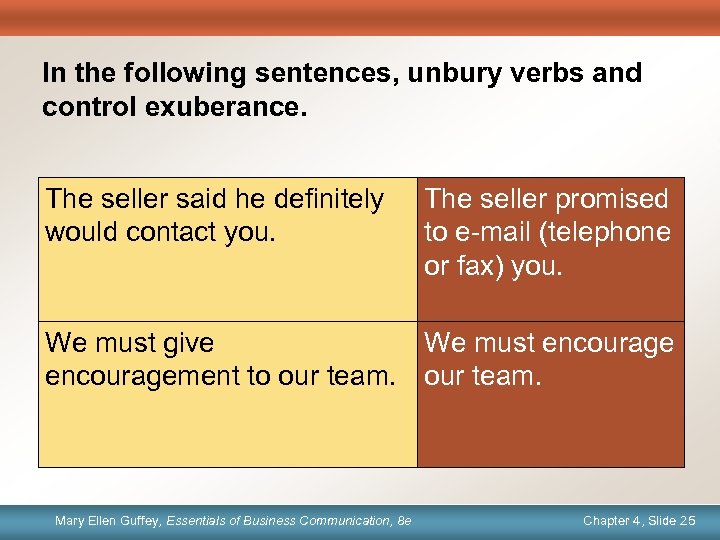 In the following sentences, unbury verbs and control exuberance.

| The seller said he definitely would contact you. | The seller promised to e-mail (telephone or fax) you. |
|---|---|
| We must give encouragement to our team. | We must encourage our team. |

Mary Ellen Guffey, Essentials of Business Communication, 8e

Chapter 4, Slide 25